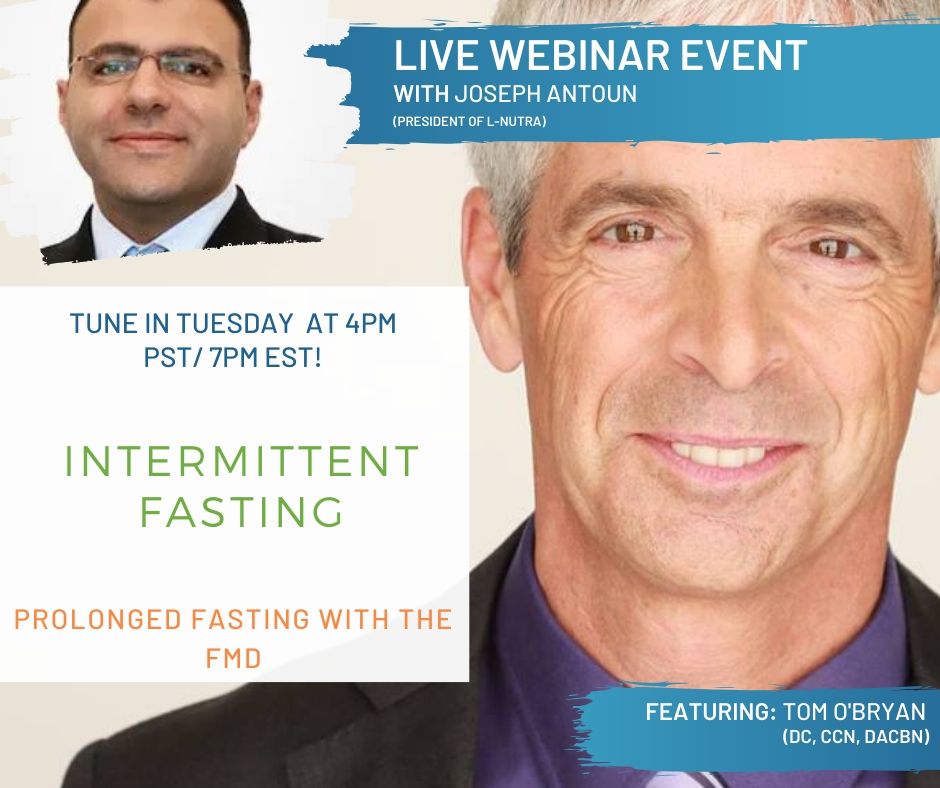 LIVE WEBINAR EVENT
WITH JOSEPH ANTOUN
(PRESIDENT OF L-NUTRA)

TUNE IN TUESDAY AT 4PM PST/ 7PM EST!

INTERMITTENT FASTING

PROLONGED FASTING WITH THE FMD

FEATURING: TOM O'BRYAN
(DC, CCN, DACBN)